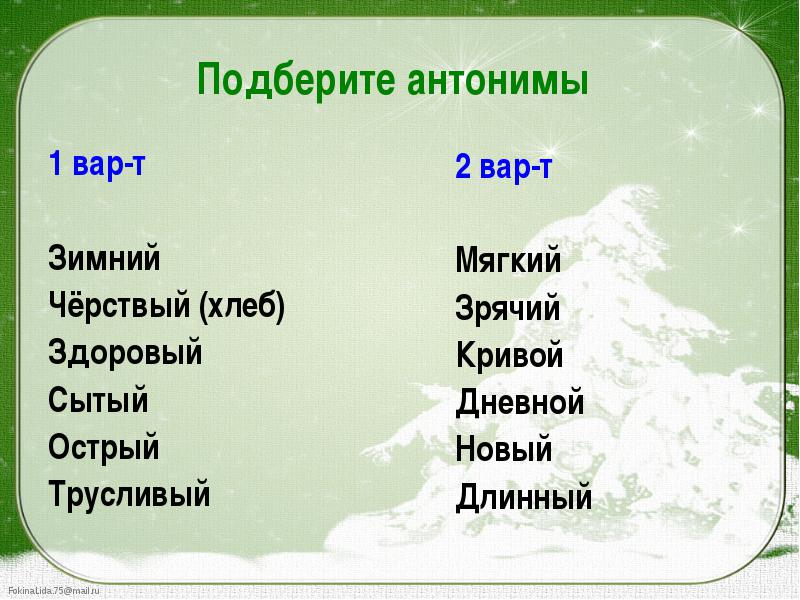 Подберите антонимы

1 вар-т

Зимний
Чёрствый (хлеб)
Здоровый
Сытый
Острый
Трусливый

2 вар-т

Мягкий
Зрячий
Кривой
Дневной
Новый
Длинный

FokinaLida.75@mail.ru